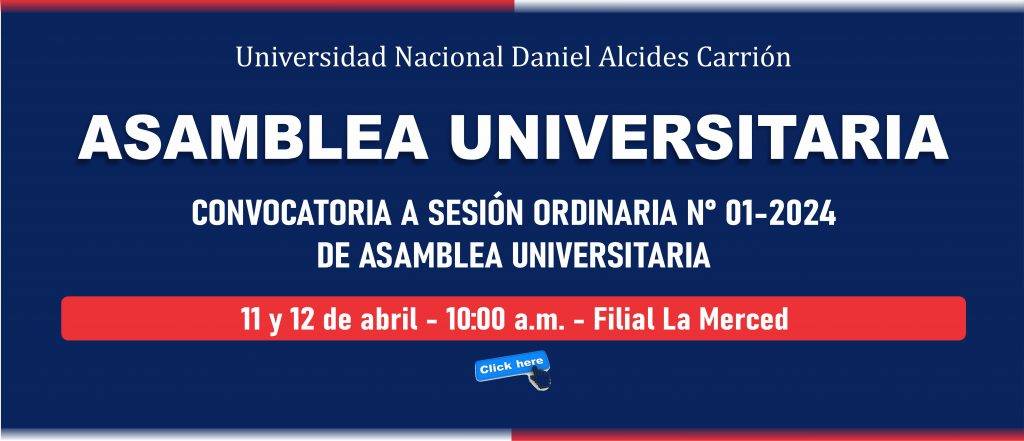 Universidad Nacional Daniel Alcides Carrión

ASAMBLEA UNIVERSITARIA

CONVOCATORIA A SESIÓN ORDINARIA N° 01-2024
DE ASAMBLEA UNIVERSITARIA

11 y 12 de abril - 10:00 a.m. - Filial La Merced

Click here